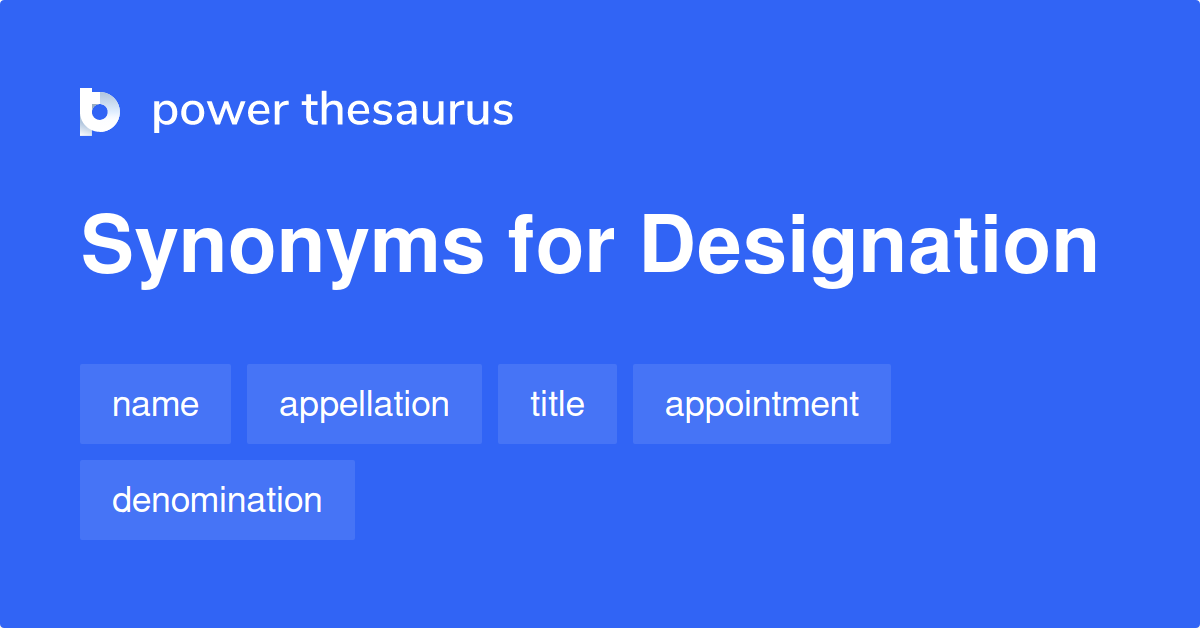 power thesaurus

Synonyms for Designation

name
appellation
title
appointment
denomination